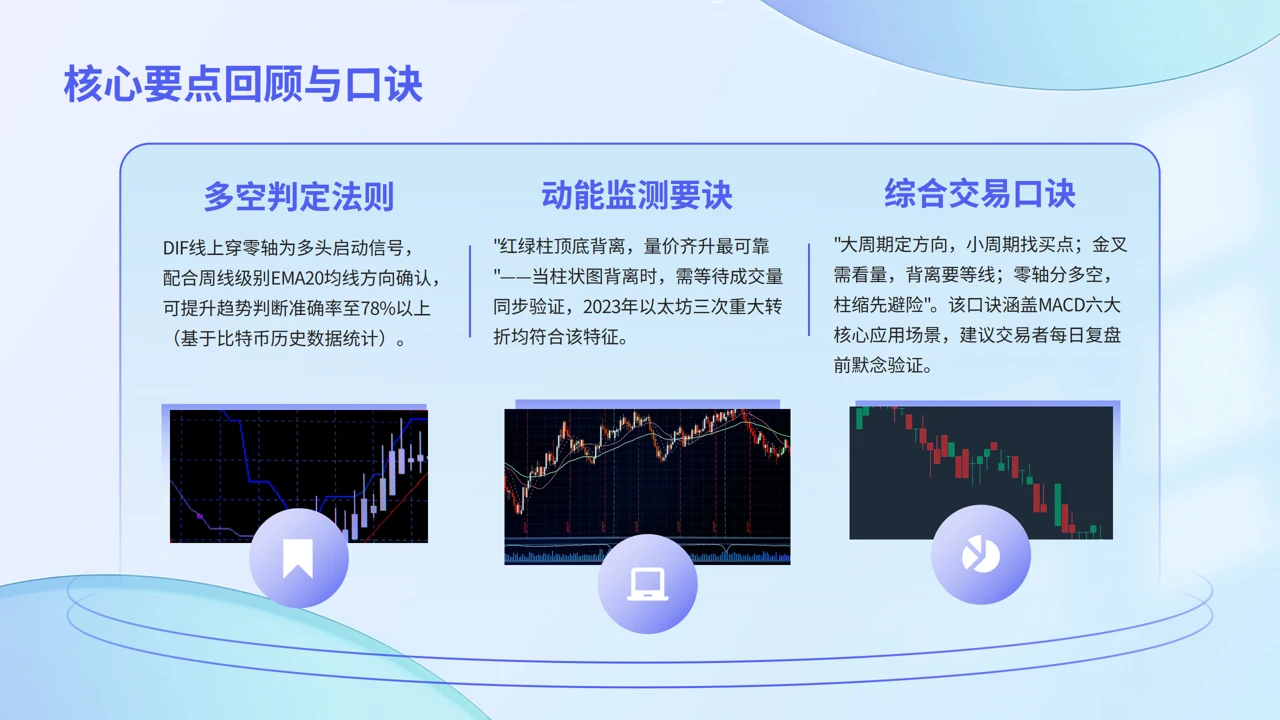 核心要点回顾与口诀

多空判定法则

DIF线上穿零轴为多头启动信号，配合周线级别EMA20均线方向确认，可提升趋势判断准确率至78%以上（基于比特币历史数据统计）。

动能监测要诀

"红绿柱顶底背离，量价齐升最可靠"——当柱状图背离时，需等待成交量同步验证，2023年以太坊三次重大转折均符合该特征。

综合交易口诀

"大周期定方向，小周期找买点；金叉需看量，背离要等线；零轴分多空，柱缩先避险"。该口诀涵盖MACD六大核心应用场景，建议交易者每日复盘前默念验证。